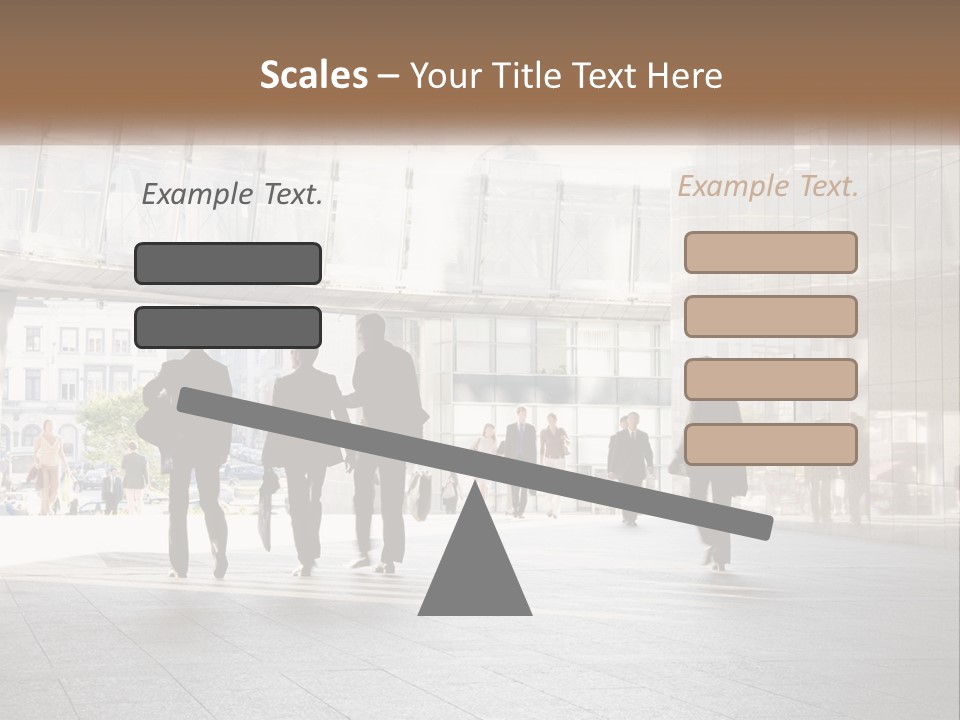 Scales – Your Title Text Here

Example Text.

Example Text.